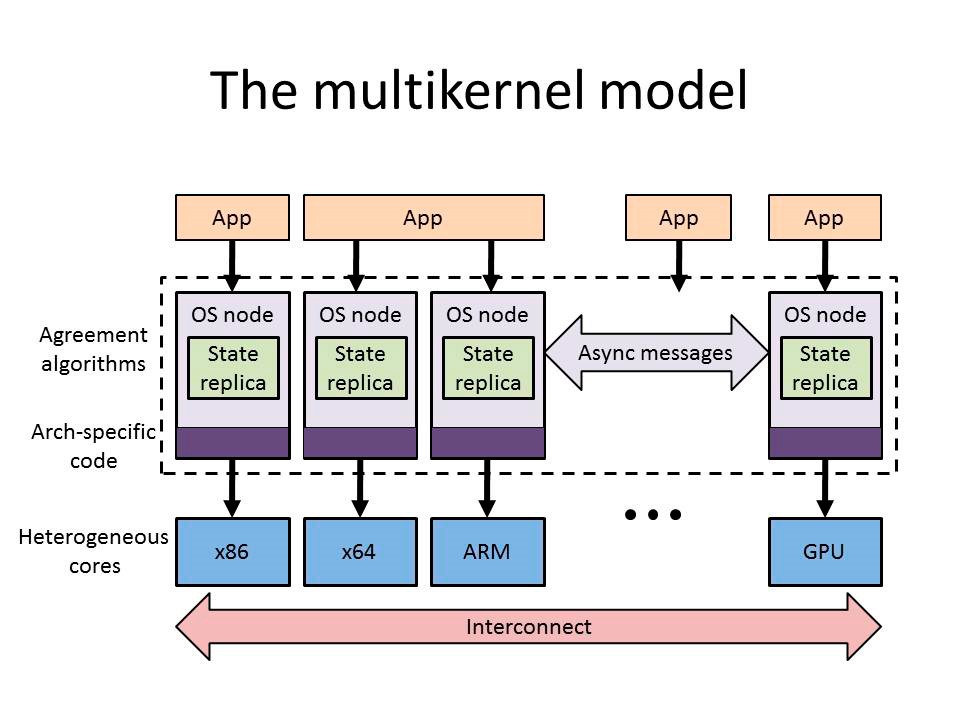 The multikernel model

App
App
App
App

Agreement algorithms

OS node
State replica

OS node
State replica

OS node
State replica

Async messages

OS node
State replica

Arch-specific code

Heterogeneous cores

x86
x64
ARM
...
GPU

Interconnect